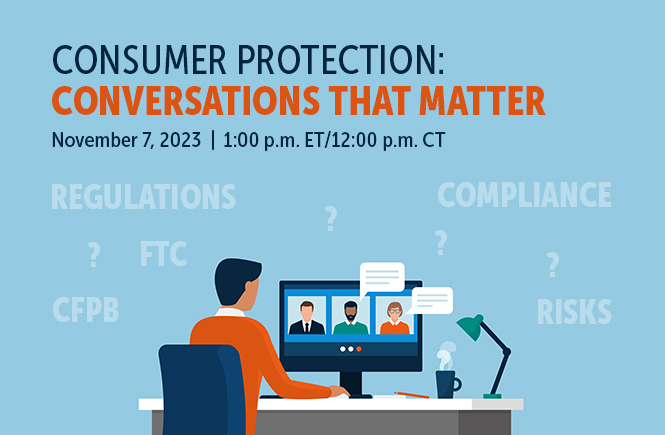 CONSUMER PROTECTION:
CONVERSATIONS THAT MATTER

November 7, 2023 | 1:00 p.m. ET/12:00 p.m. CT

REGULATIONS

COMPLIANCE

?

?

?

FTC

?

CFPB

RISKS